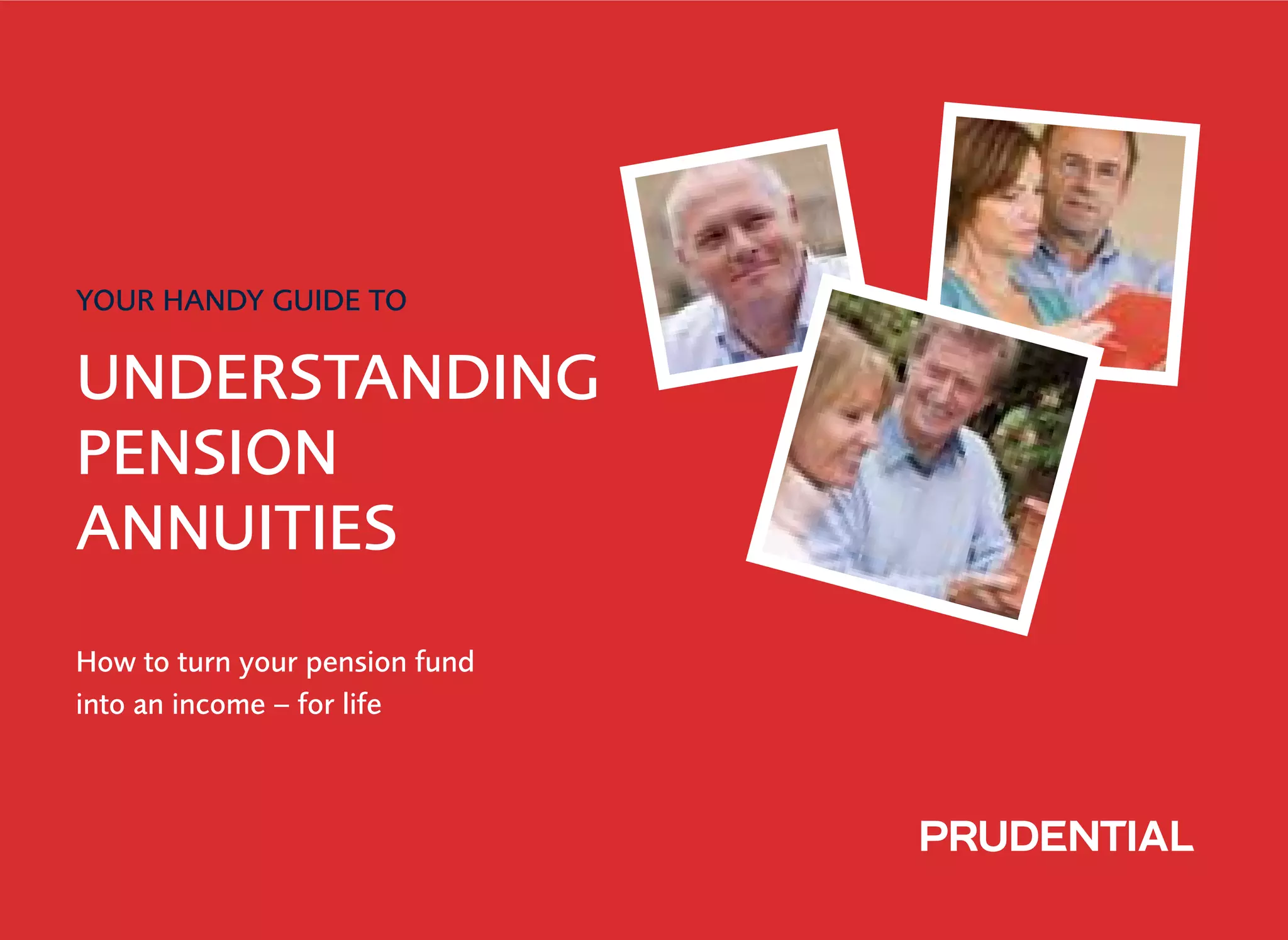 YOUR HANDY GUIDE TO

UNDERSTANDING PENSION ANNUITIES

How to turn your pension fund into an income – for life

PRUDENTIAL